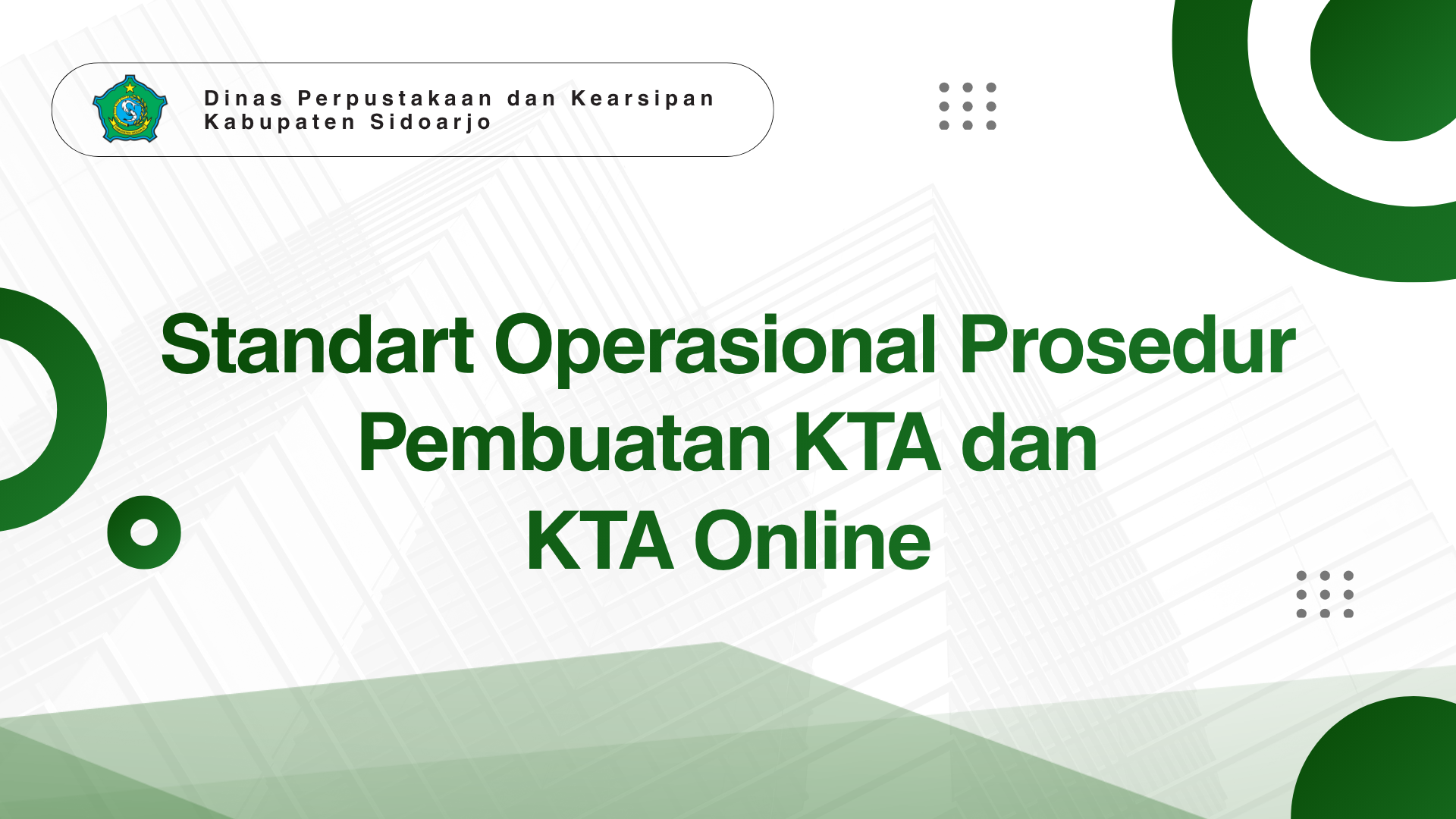 Dinas Perpustakaan dan Kearsipan
Kabupaten Sidoarjo

Standart Operasional Prosedur
Pembuatan KTA dan
KTA Online